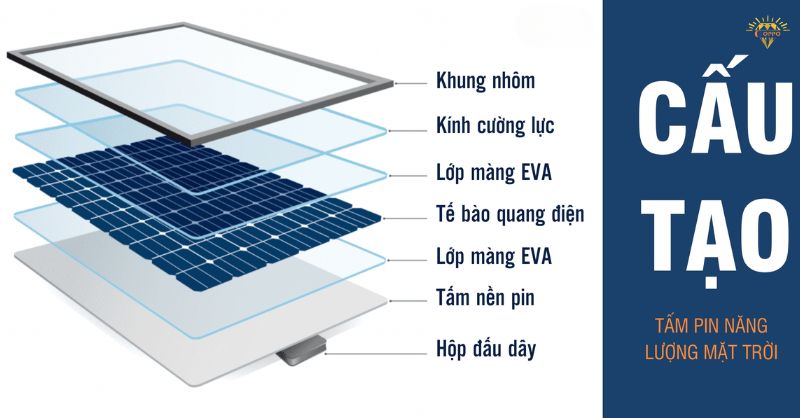 Khung nhôm
Kính cường lực
Lớp màng EVA
Tế bào quang điện
Lớp màng EVA
Tấm nền pin
Hộp đấu dây

CẤU TẠO

TẤM PIN NĂNG LƯỢNG MẶT TRỜI